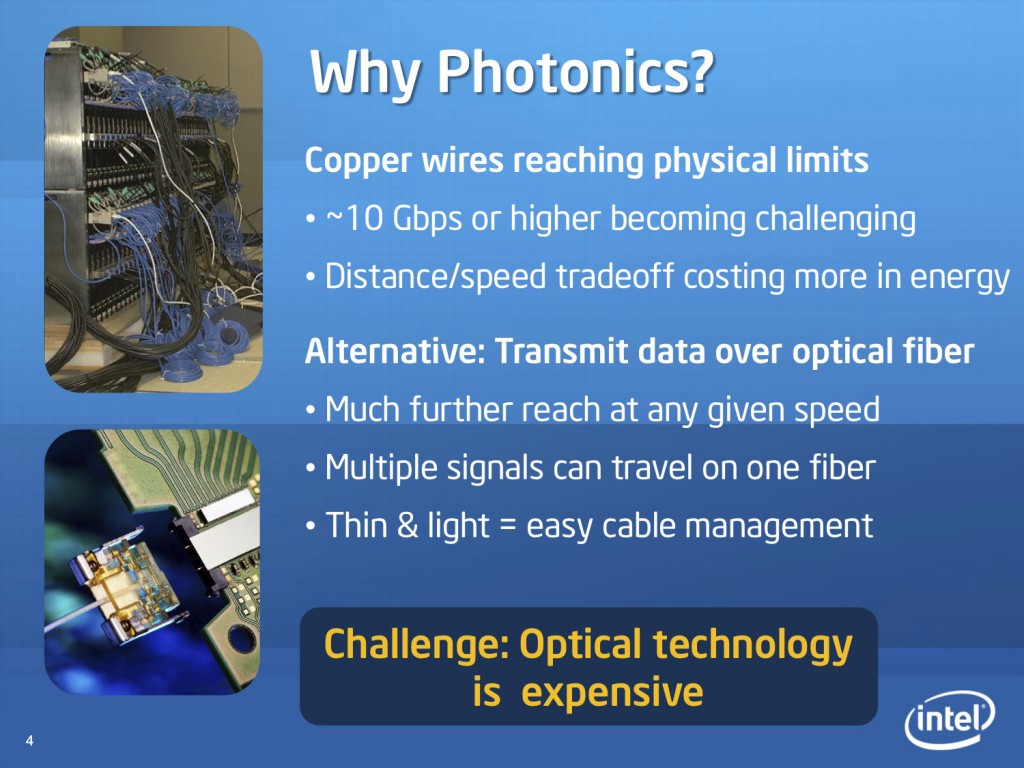 Why Photonics?

Copper wires reaching physical limits

• ~10 Gbps or higher becoming challenging

• Distance/speed tradeoff costing more in energy

Alternative: Transmit data over optical fiber

• Much further reach at any given speed

• Multiple signals can travel on one fiber

• Thin & light = easy cable management

Challenge: Optical technology is expensive

4

intel